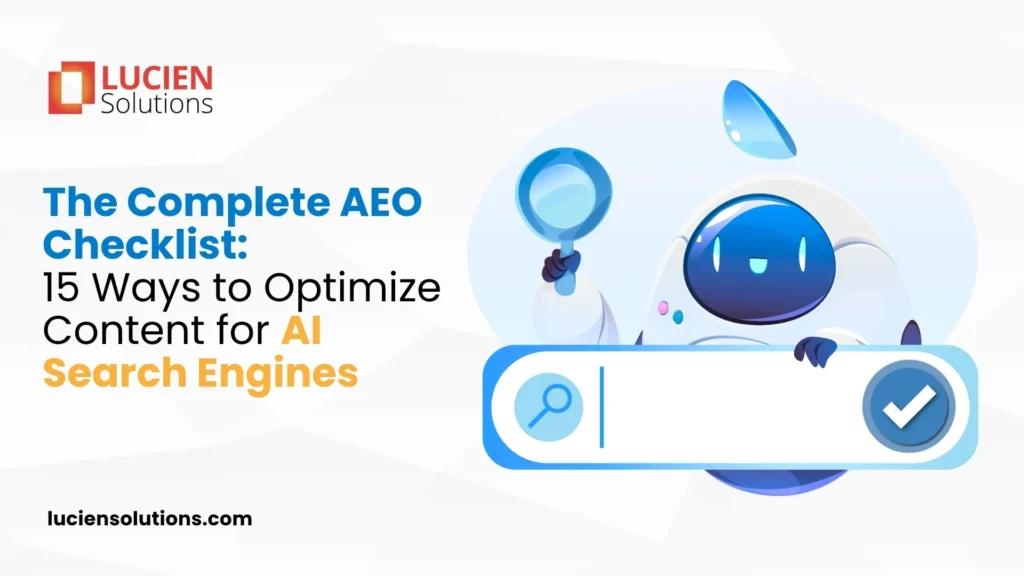 LUCIEN
Solutions

The Complete AEO Checklist:
15 Ways to Optimize Content for AI Search Engines

luciensolutions.com